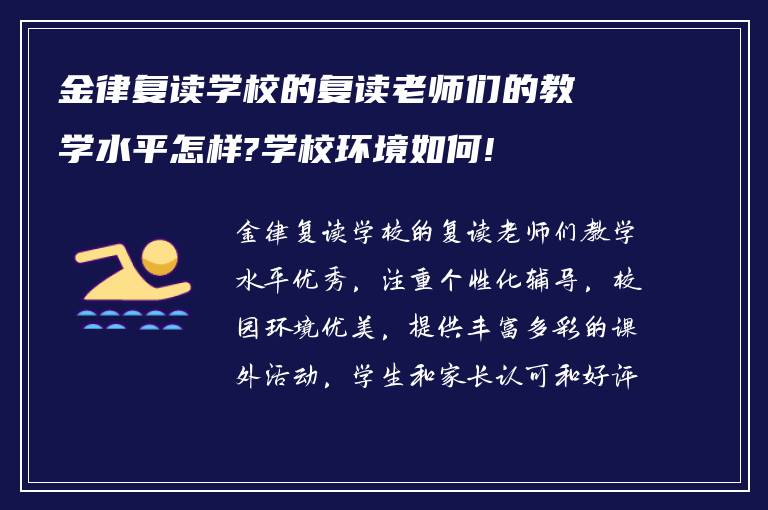 金律复读学校的复读老师们的教学水平怎样?学校环境如何!

金律复读学校的复读老师们教学水平优秀，注重个性化辅导，校园环境优美，提供丰富多彩的课外活动，学生和家长认可和好评